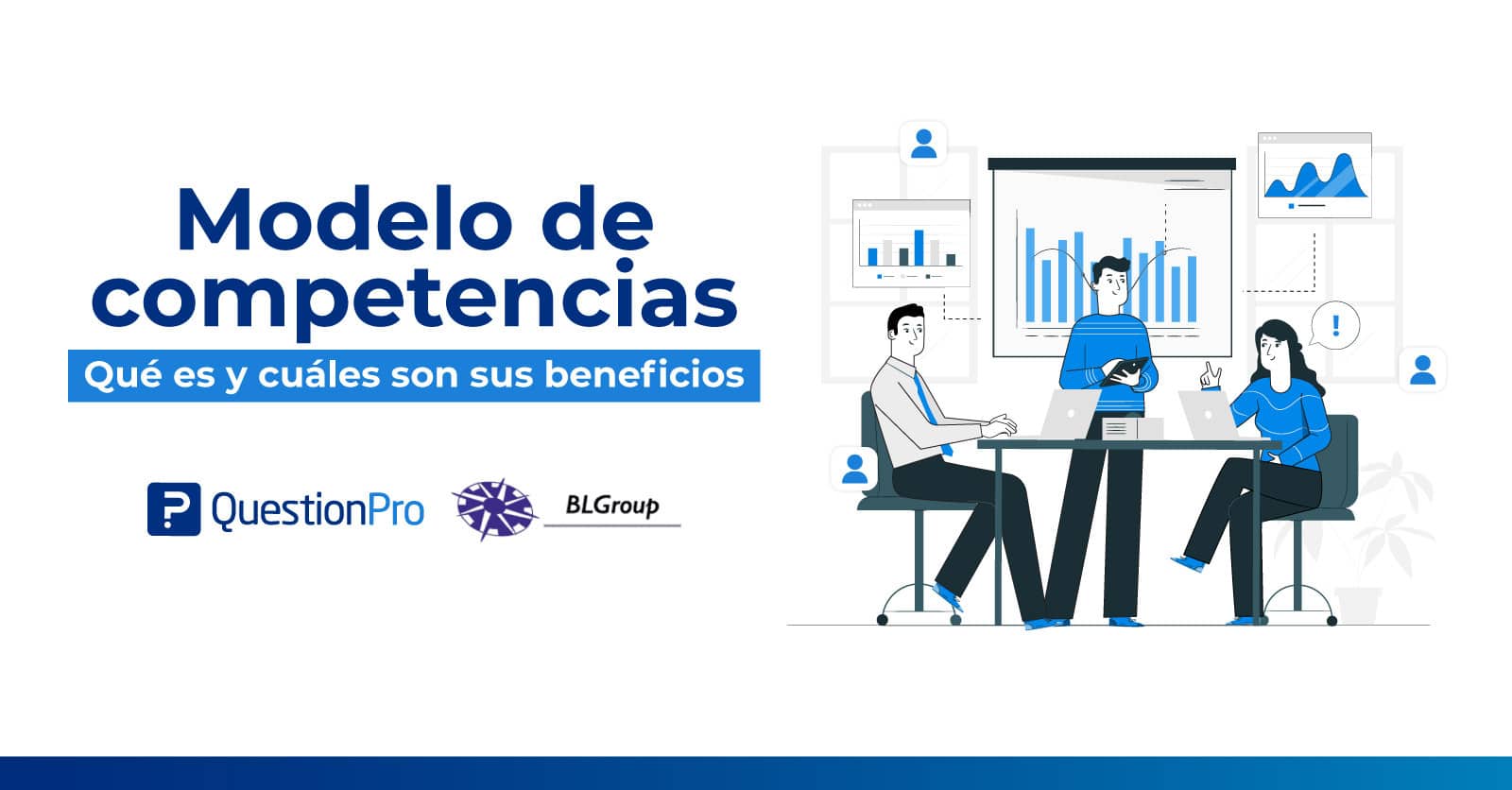 Modelo de competencias

Qué es y cuáles son sus beneficios

QuestionPro

BLGroup